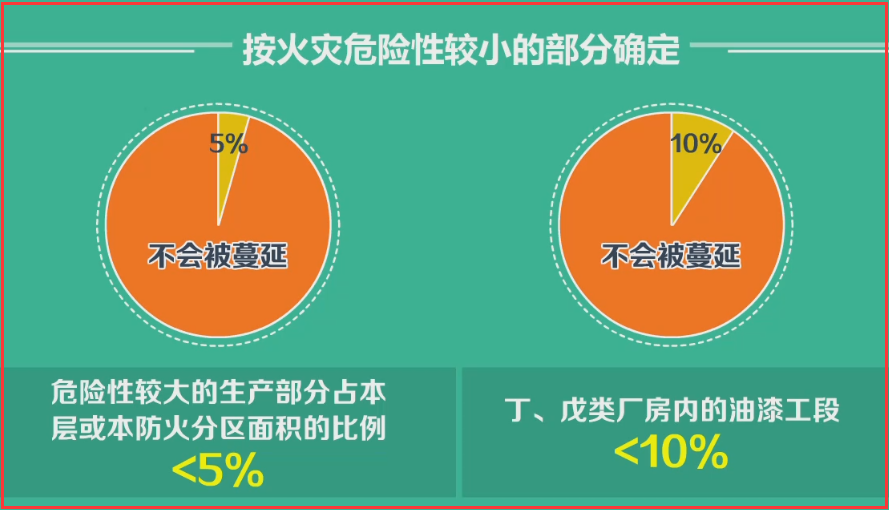 按火灾危险性较小的部分确定

5%

不会被蔓延

10%

不会被蔓延

危险性较大的生产部分占本层或本防火分区面积的比例
<5%

丁、戊类厂房内的油漆工段
<10%